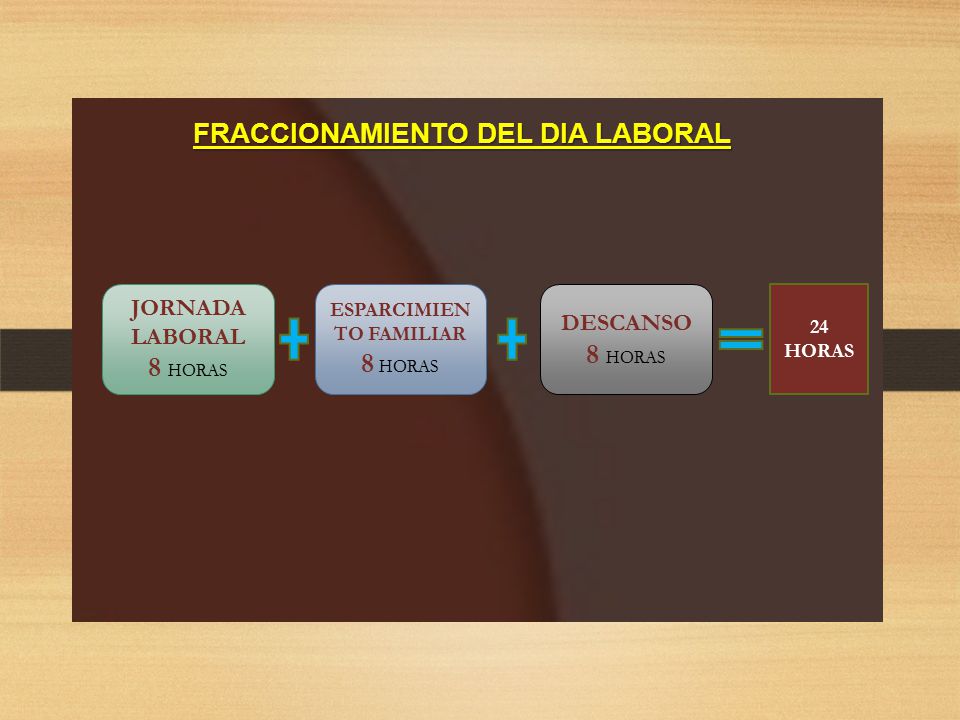 FRACCIONAMIENTO DEL DIA LABORAL

JORNADA LABORAL 8 HORAS + ESPARCIMIENTO FAMILIAR 8 HORAS + DESCANSO 8 HORAS = 24 HORAS